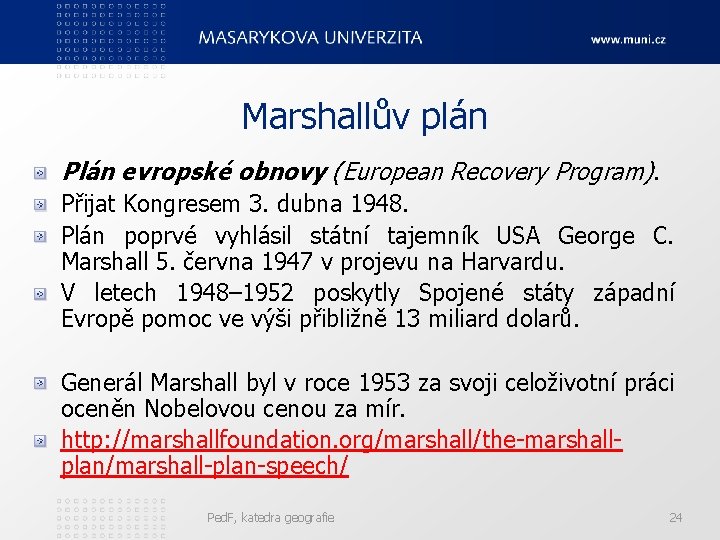 MASARYKOVA UNIVERZITA

www.muni.cz

Marshallův plán

Plán evropské obnovy (European Recovery Program).

Přijat Kongresem 3. dubna 1948.

Plán poprvé vyhlásil státní tajemník USA George C. Marshall 5. června 1947 v projevu na Harvardu.

V letech 1948–1952 poskytly Spojené státy západní Evropě pomoc ve výši přibližně 13 miliard dolarů.

Generál Marshall byl v roce 1953 za svoji celoživotní práci oceněn Nobelovou cenou za mír.

http://marshallfoundation.org/marshall/the-marshall-plan/marshall-plan-speech/

PedF, katedra geografie

24